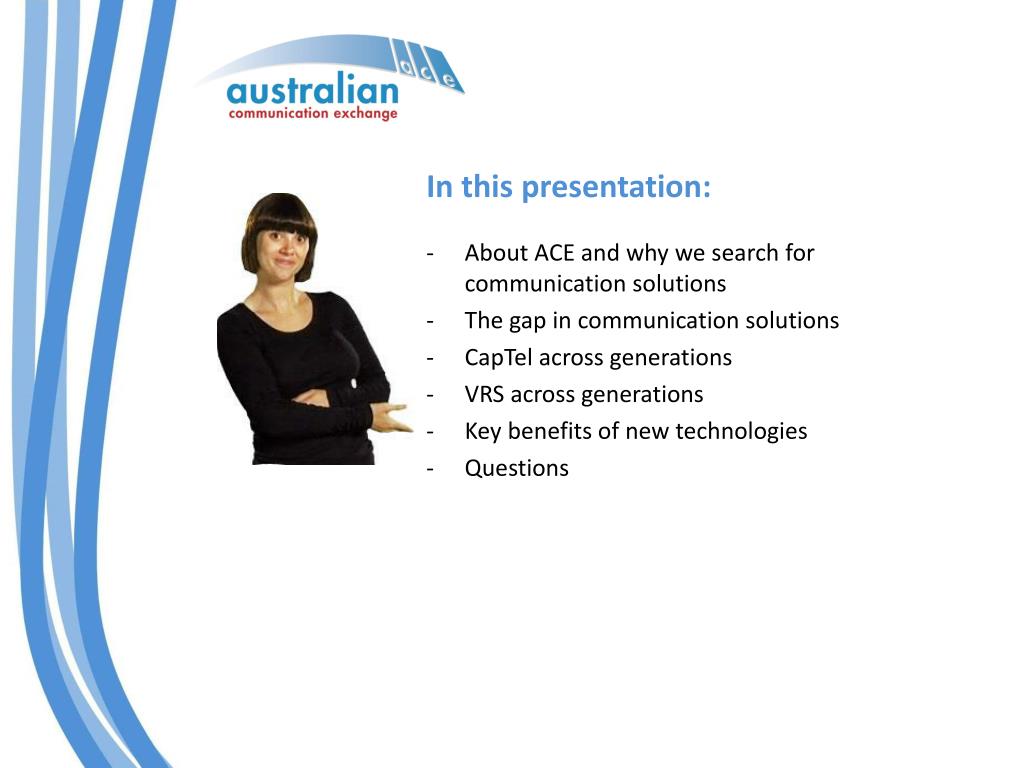 ace
australian
communication exchange

In this presentation:

- About ACE and why we search for communication solutions
- The gap in communication solutions
- CapTel across generations
- VRS across generations
- Key benefits of new technologies
- Questions